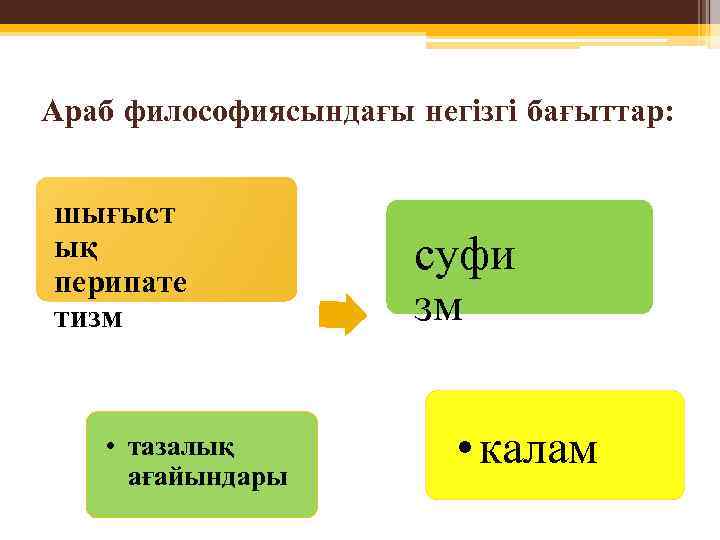 Араб философиясындағы негізгі бағыттар:

шығыстық перипатетизм

суфизм

• тазалық ағайындары

• калам